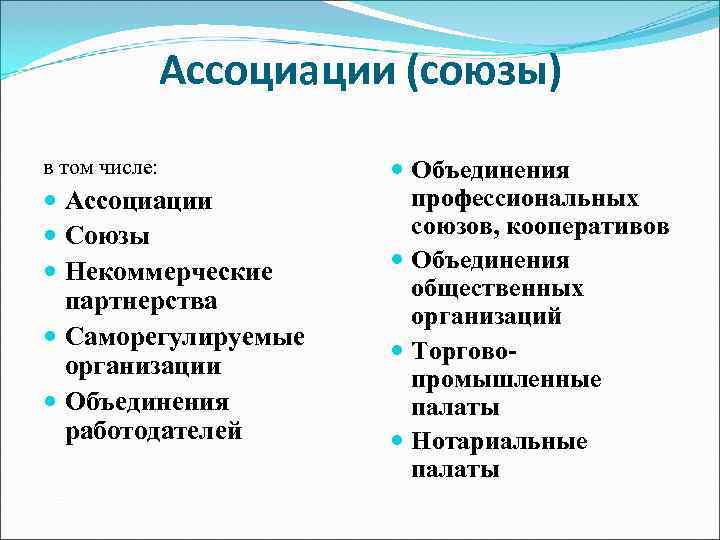 Ассоциации (союзы)

в том числе:

- Ассоциации
- Союзы
- Некоммерческие партнерства
- Саморегулируемые организации
- Объединения работодателей

- Объединения профессиональных союзов, кооперативов
- Объединения общественных организаций
- Торгово-промышленные палаты
- Нотариальные палаты